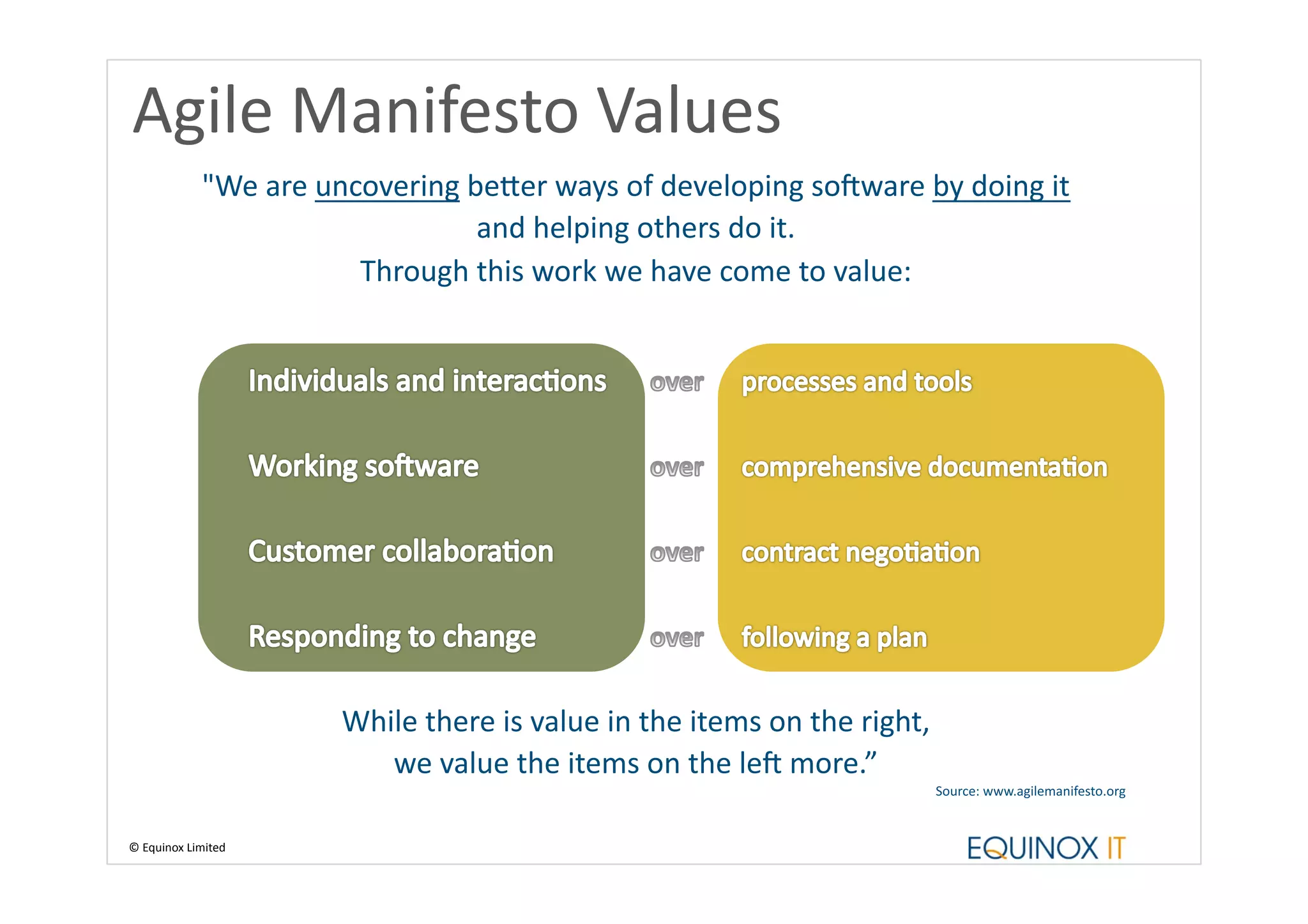 Agile Manifesto Values

"We are uncovering better ways of developing software by doing it and helping others do it.
Through this work we have come to value:

Individuals and interactions over processes and tools

Working software over comprehensive documentation

Customer collaboration over contract negotiation

Responding to change over following a plan

While there is value in the items on the right, we value the items on the left more.”

Source: www.agilemanifesto.org

© Equinox Limited

EQUINOX IT